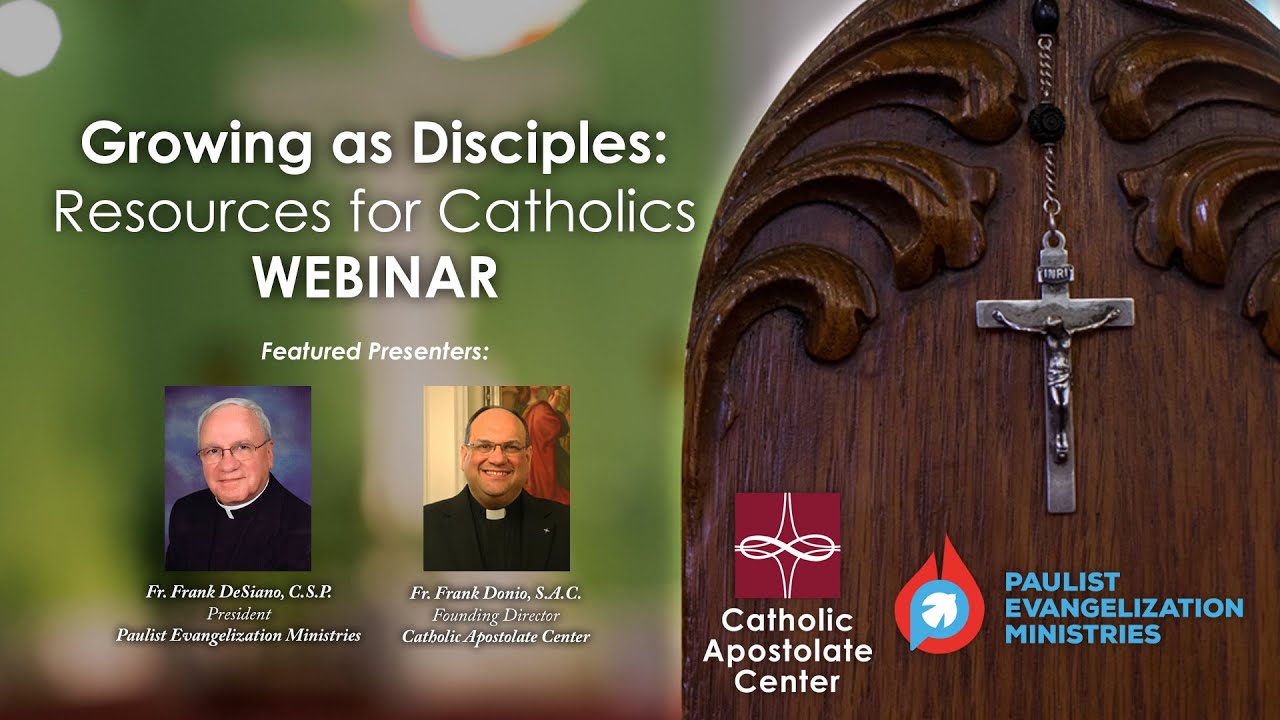 Growing as Disciples:
Resources for Catholics
WEBINAR

Featured Presenters:

Fr. Frank DeSiano, C.S.P.
President
Paulist Evangelization Ministries

Fr. Frank Donio, S.A.C.
Founding Director
Catholic Apostolate Center

INRI

Catholic Apostolate Center

PAULIST EVANGELIZATION MINISTRIES